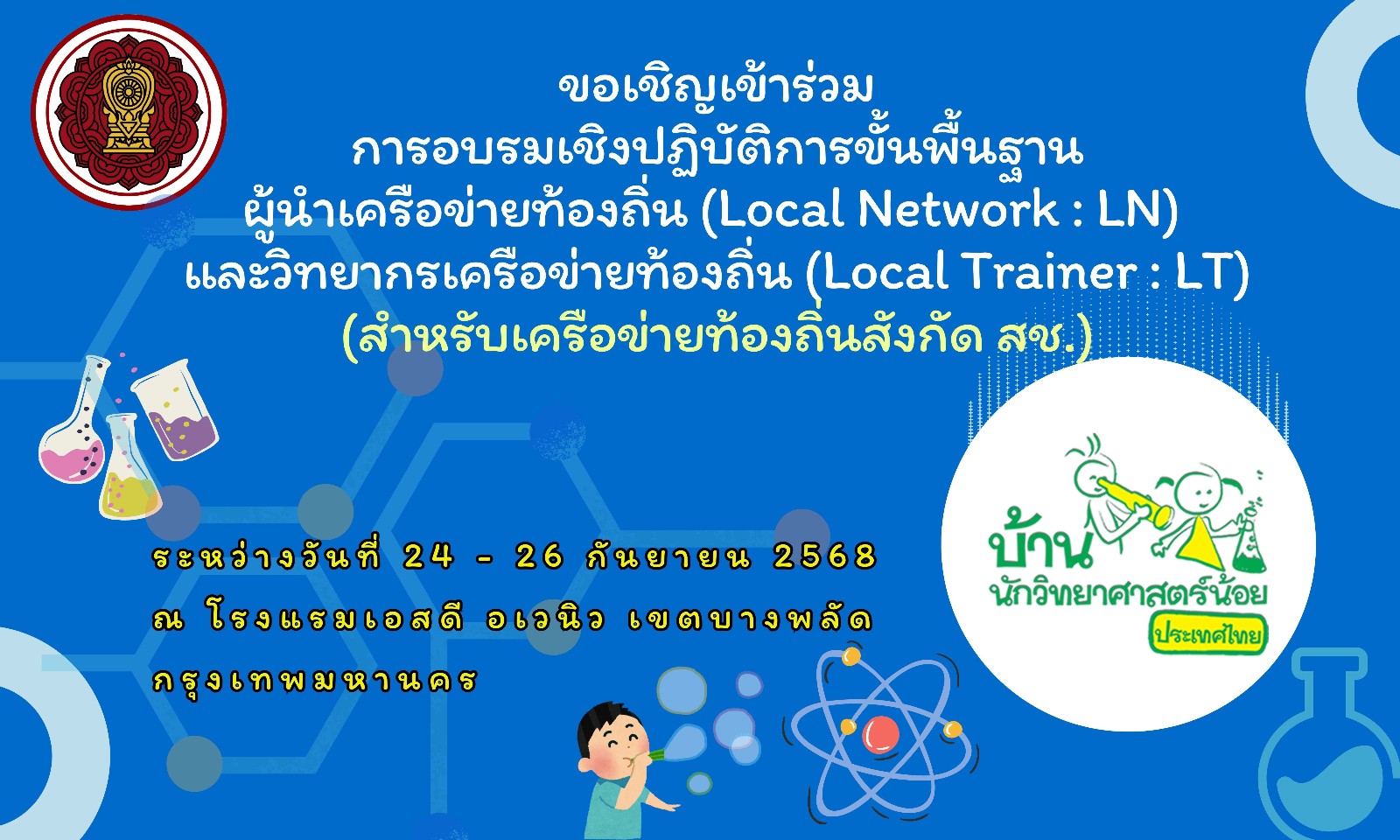 ขอเชิญเข้าร่วม
การอบรมเชิงปฏิบัติการขั้นพื้นฐาน
ผู้นำเครือข่ายท้องถิ่น (Local Network : LN)
และวิทยากรเครือข่ายท้องถิ่น (Local Trainer : LT)
(สำหรับเครือข่ายท้องถิ่นสังกัด สช.)

ระหว่างวันที่ 24 - 26 กันยายน 2568
ณ โรงแรมเอสดี อเวนิว เขตบางพลัด
กรุงเทพมหานคร

บ้าน
นักวิทยาศาสตร์น้อย
ประเทศไทย